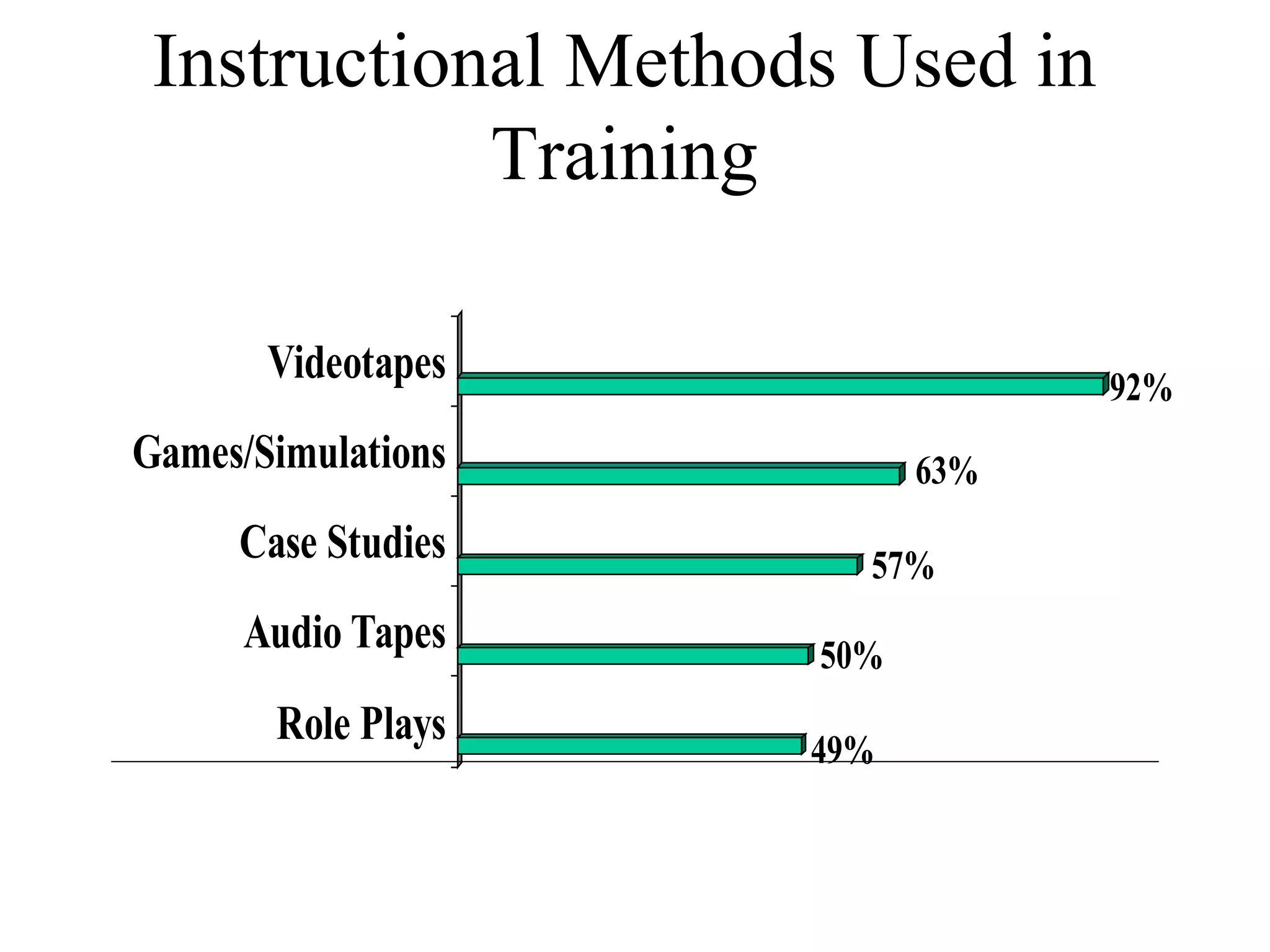 Instructional Methods Used in Training

Videotapes
92%
Games/Simulations
63%
Case Studies
57%
Audio Tapes
50%
Role Plays
49%